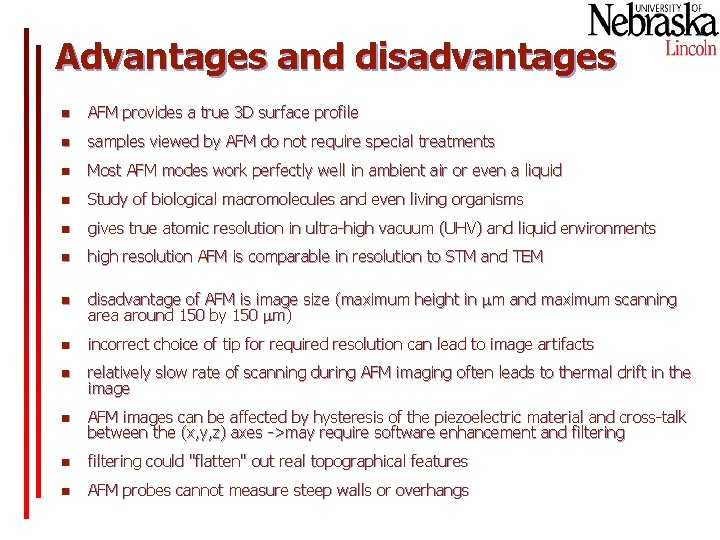 UNIVERSITY OF
Nebraska
Lincoln

Advantages and disadvantages

- AFM provides a true 3D surface profile
- samples viewed by AFM do not require special treatments
- Most AFM modes work perfectly well in ambient air or even a liquid
- Study of biological macromolecules and even living organisms
- gives true atomic resolution in ultra-high vacuum (UHV) and liquid environments
- high resolution AFM is comparable in resolution to STM and TEM
- disadvantage of AFM is image size (maximum height in μm and maximum scanning area around 150 by 150 μm)
- incorrect choice of tip for required resolution can lead to image artifacts
- relatively slow rate of scanning during AFM imaging often leads to thermal drift in the image
- AFM images can be affected by hysteresis of the piezoelectric material and cross-talk between the (x,y,z) axes ->may require software enhancement and filtering
- filtering could "flatten" out real topographical features
- AFM probes cannot measure steep walls or overhangs